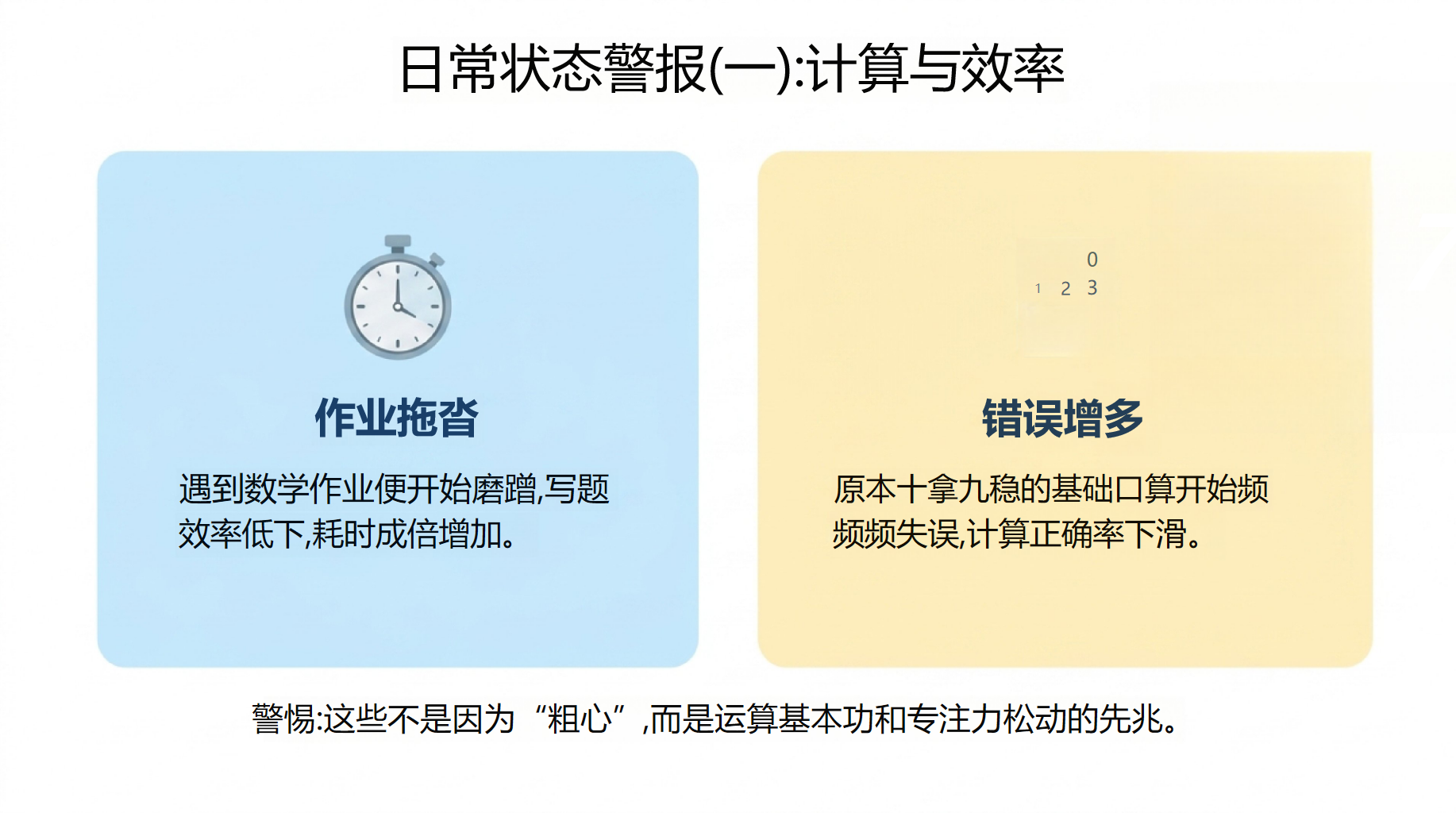 日常状态警报(一):计算与效率

作业拖沓

遇到数学作业便开始磨蹭,写题效率低下,耗时成倍增加。

0
1 2 3

错误增多

原本十拿九稳的基础口算开始频频失误,计算正确率下滑。

警惕:这些不是因为“粗心”,而是运算基本功和专注力松动的先兆。